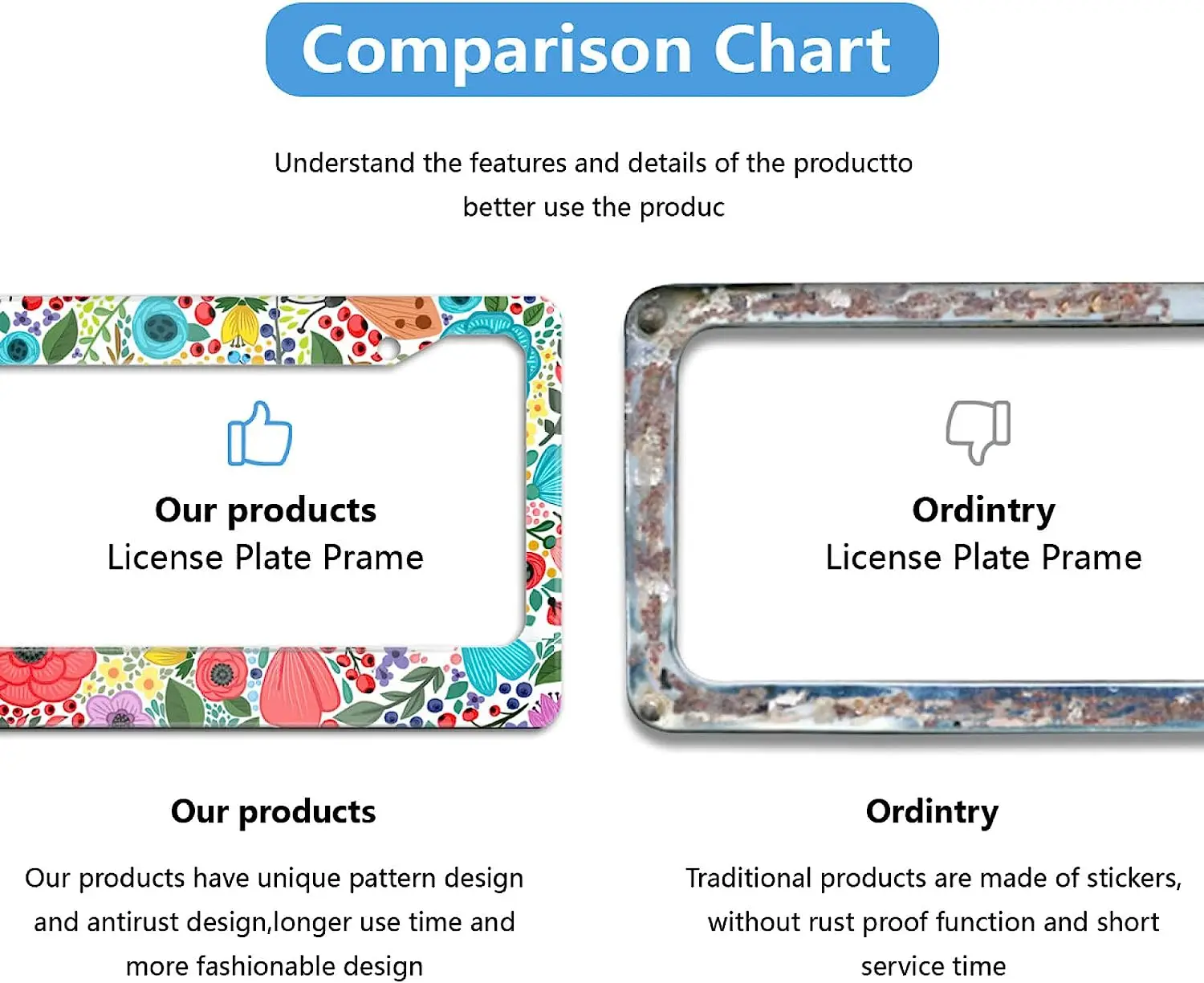 Comparison Chart

Understand the features and details of the productto better use the produc

Our products
License Plate Prame

Ordintry
License Plate Prame

Our products

Our products have unique pattern design and antirust design,longer use time and more fashionable design

Ordintry

Traditional products are made of stickers, without rust proof function and short service time